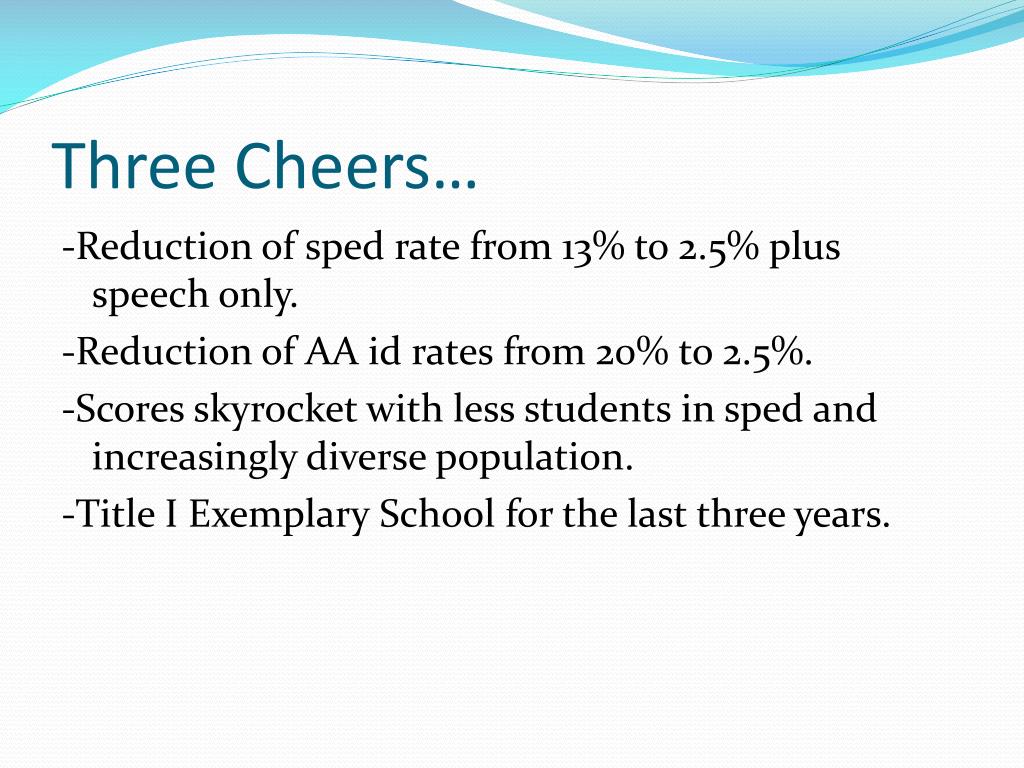 Three Cheers…

-Reduction of sped rate from 13% to 2.5% plus speech only.

-Reduction of AA id rates from 20% to 2.5%.

-Scores skyrocket with less students in sped and increasingly diverse population.

-Title I Exemplary School for the last three years.